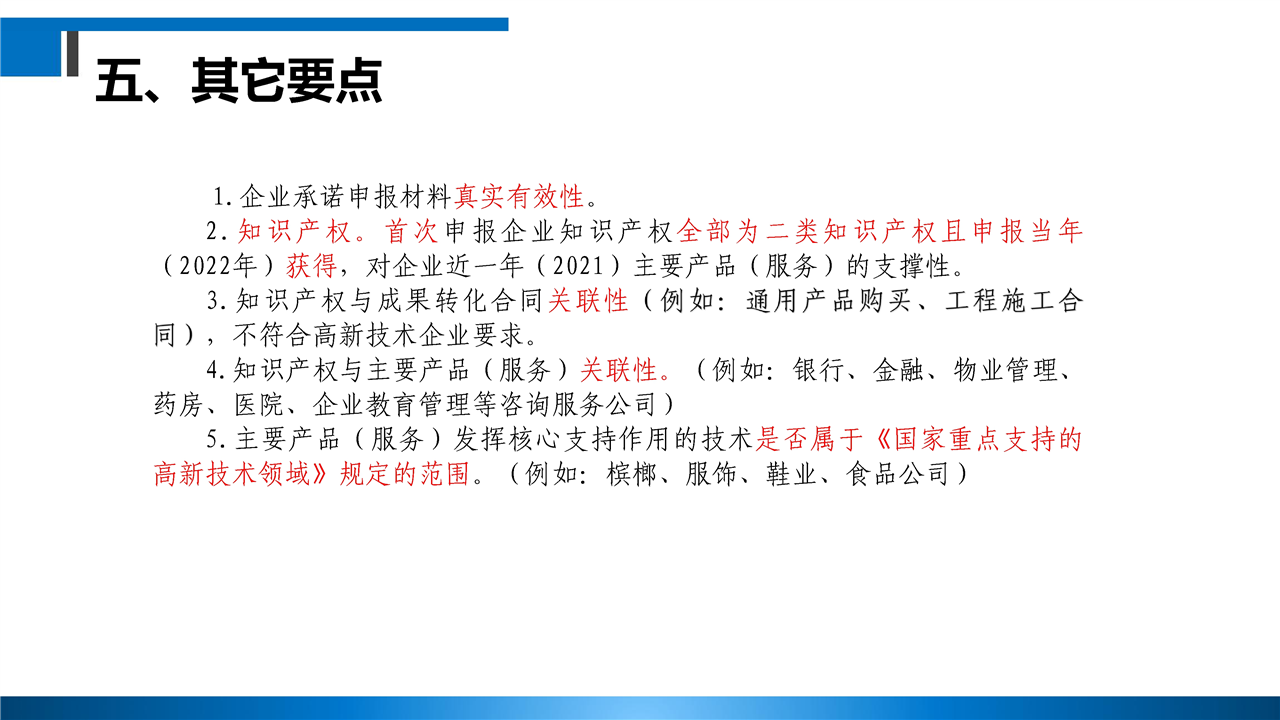 五、其它要点

1.企业承诺申报材料真实有效性。

2.知识产权。首次申报企业知识产权全部为二类知识产权且申报当年（2022年）获得，对企业近一年（2021）主要产品（服务）的支撑性。

3.知识产权与成果转化合同关联性（例如：通用产品购买、工程施工合同），不符合高新技术企业要求。

4.知识产权与主要产品（服务）关联性。（例如：银行、金融、物业管理、药房、医院、企业教育管理等咨询服务公司）

5.主要产品（服务）发挥核心支持作用的技术是否属于《国家重点支持的高新技术领域》规定的范围。（例如：槟榔、服饰、鞋业、食品公司）